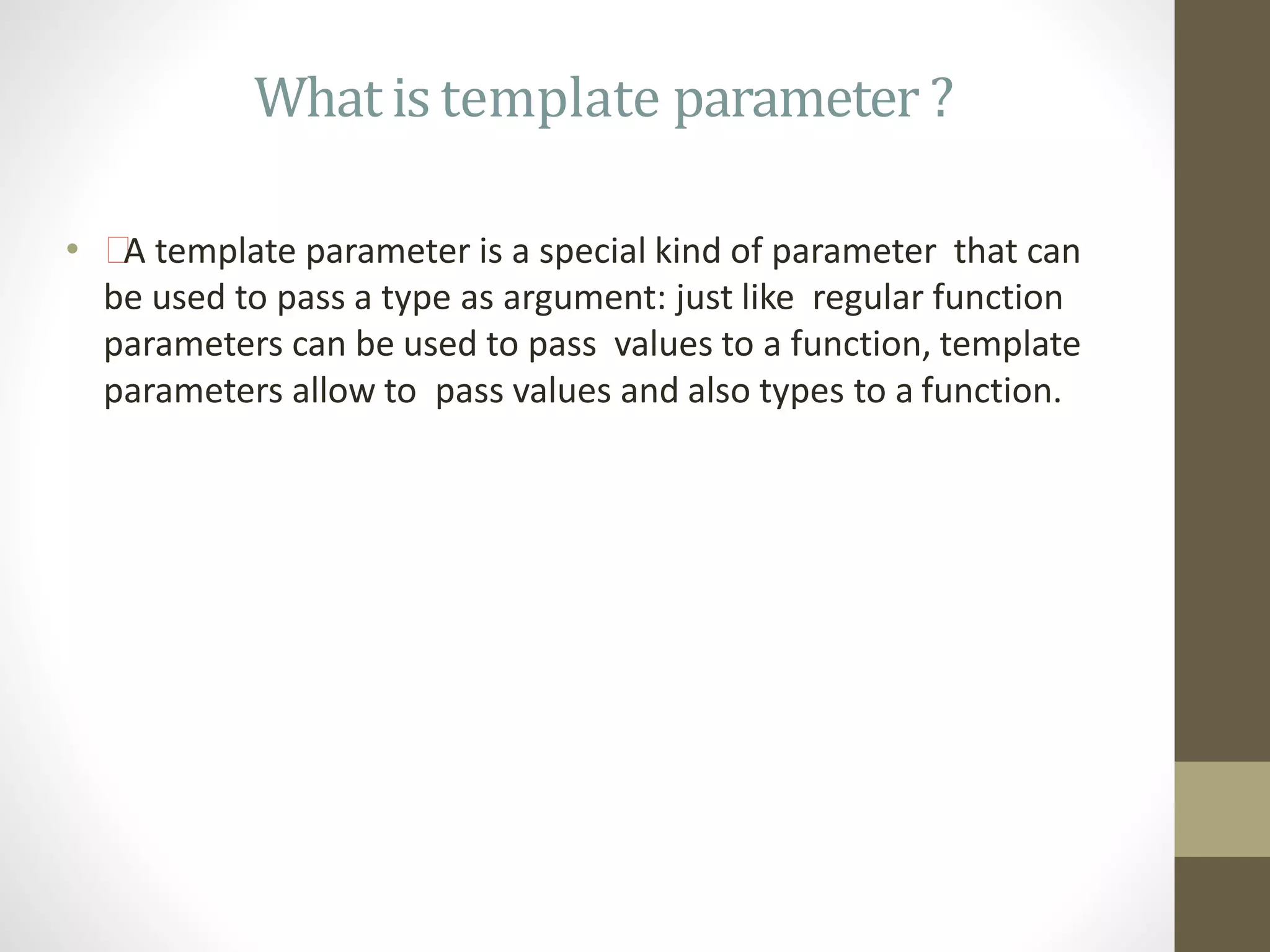 What is template parameter ?

• A template parameter is a special kind of parameter that can be used to pass a type as argument: just like regular function parameters can be used to pass values to a function, template parameters allow to pass values and also types to a function.